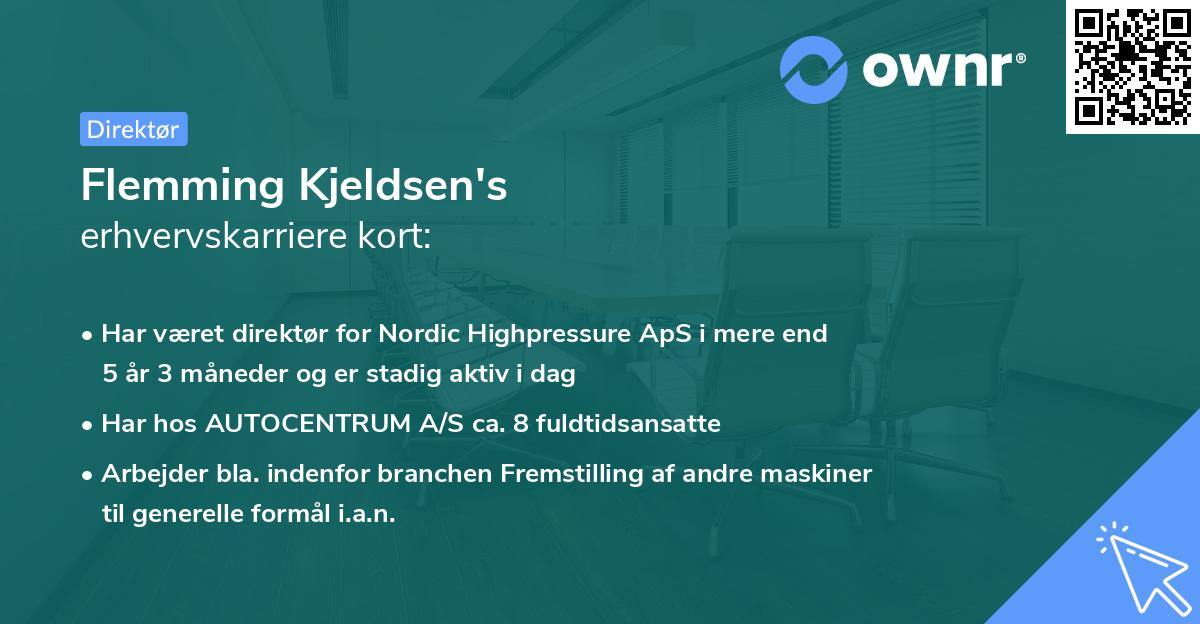 ownr®

Direktør

Flemming Kjeldsen's
erhvervskarriere kort:

• Har været direktør for Nordic Highpressure ApS i mere end 5 år 3 måneder og er stadig aktiv i dag

• Har hos AUTOCENTRUM A/S ca. 8 fuldtidsansatte

• Arbejder bla. indenfor branchen Fremstilling af andre maskiner til generelle formål i.a.n.